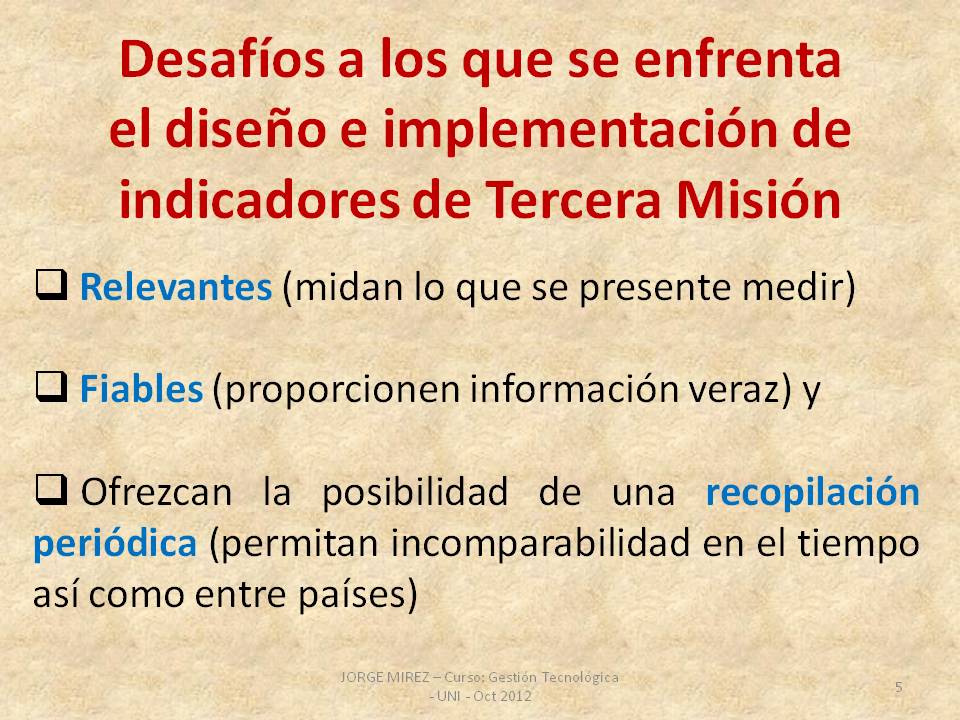 Desafíos a los que se enfrenta el diseño e implementación de indicadores de Tercera Misión

❑ Relevantes (midan lo que se presente medir)

❑ Fiables (proporcionen información veraz) y

❑ Ofrezcan la posibilidad de una recopilación periódica (permitan incomparabilidad en el tiempo así como entre países)

JORGE MIREZ – Curso: Gestión Tecnológica - UNI - Oct 2012

5